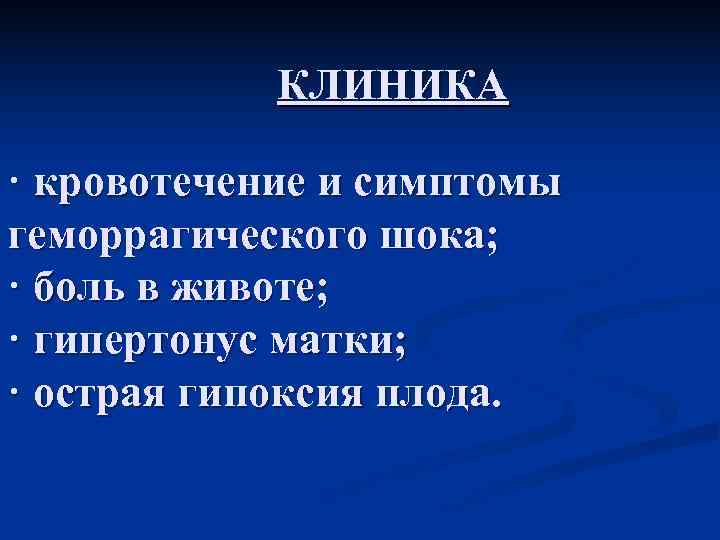 КЛИНИКА

· кровотечение и симптомы геморрагического шока;
· боль в животе;
· гипертонус матки;
· острая гипоксия плода.